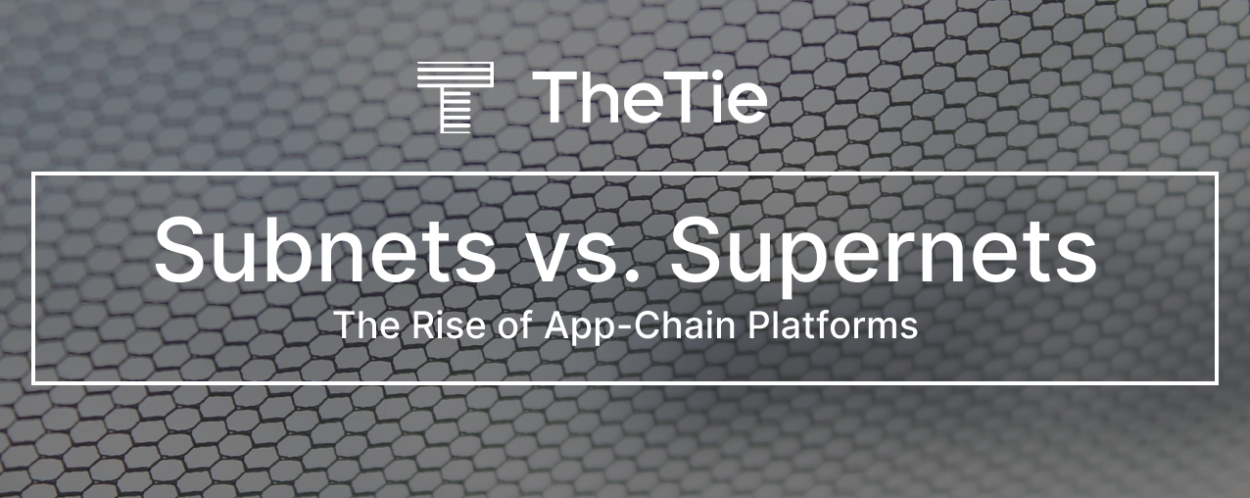 TheTie

Subnets vs. Supernets

The Rise of App-Chain Platforms